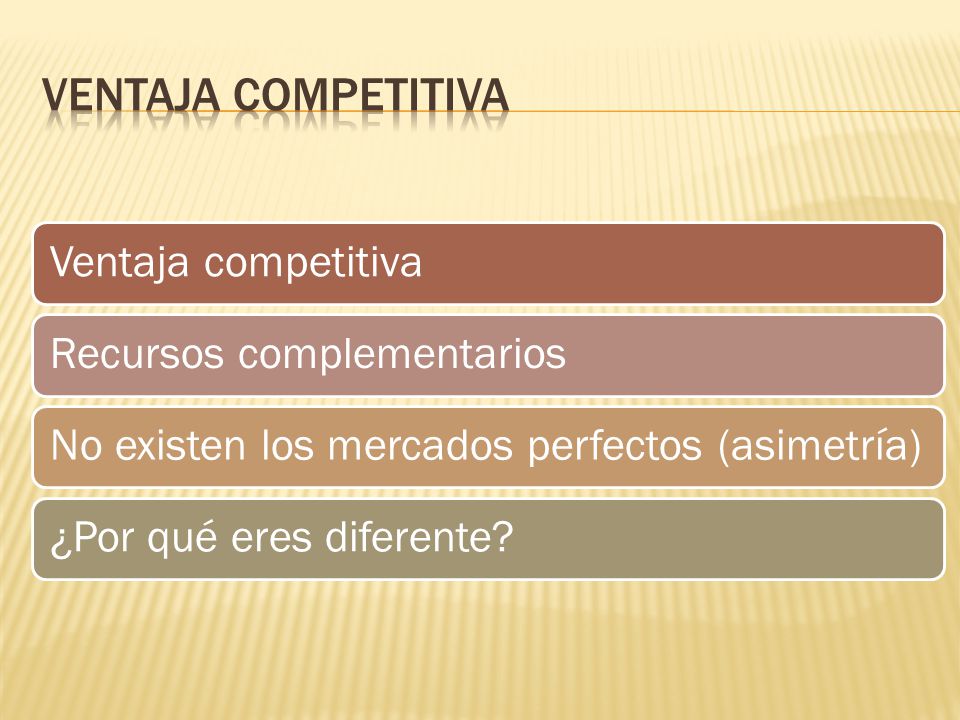 VENTAJA COMPETITIVA

Ventaja competitiva

Recursos complementarios

No existen los mercados perfectos (asimetría)

¿Por qué eres diferente?